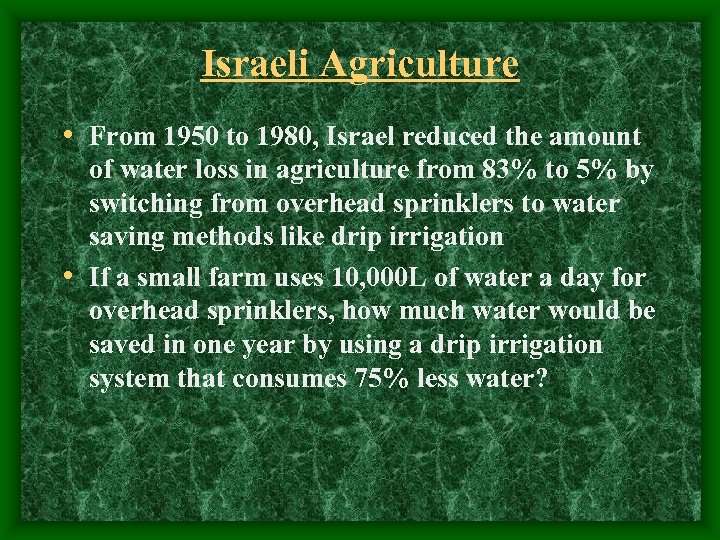 Israeli Agriculture

• From 1950 to 1980, Israel reduced the amount of water loss in agriculture from 83% to 5% by switching from overhead sprinklers to water saving methods like drip irrigation

• If a small farm uses 10,000L of water a day for overhead sprinklers, how much water would be saved in one year by using a drip irrigation system that consumes 75% less water?